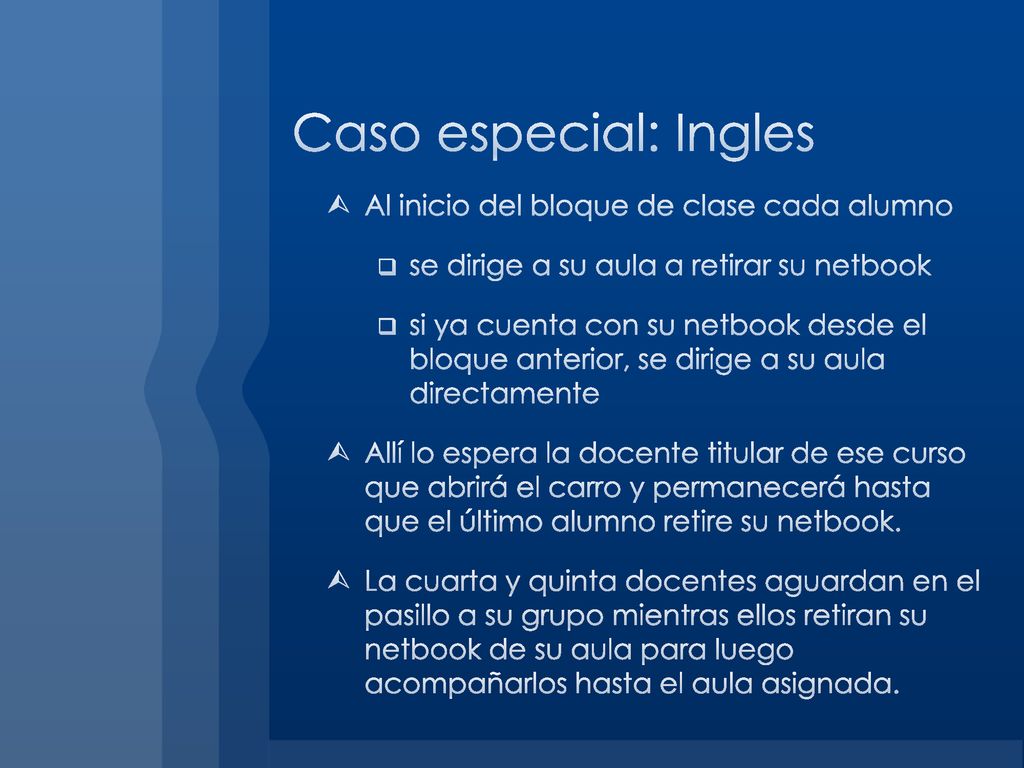 Caso especial: Ingles

Al inicio del bloque de clase cada alumno

se dirige a su aula a retirar su netbook

si ya cuenta con su netbook desde el bloque anterior, se dirige a su aula directamente

Allí lo espera la docente titular de ese curso que abrirá el carro y permanecerá hasta que el último alumno retire su netbook.

La cuarta y quinta docentes aguardan en el pasillo a su grupo mientras ellos retiran su netbook de su aula para luego acompañarlos hasta el aula asignada.